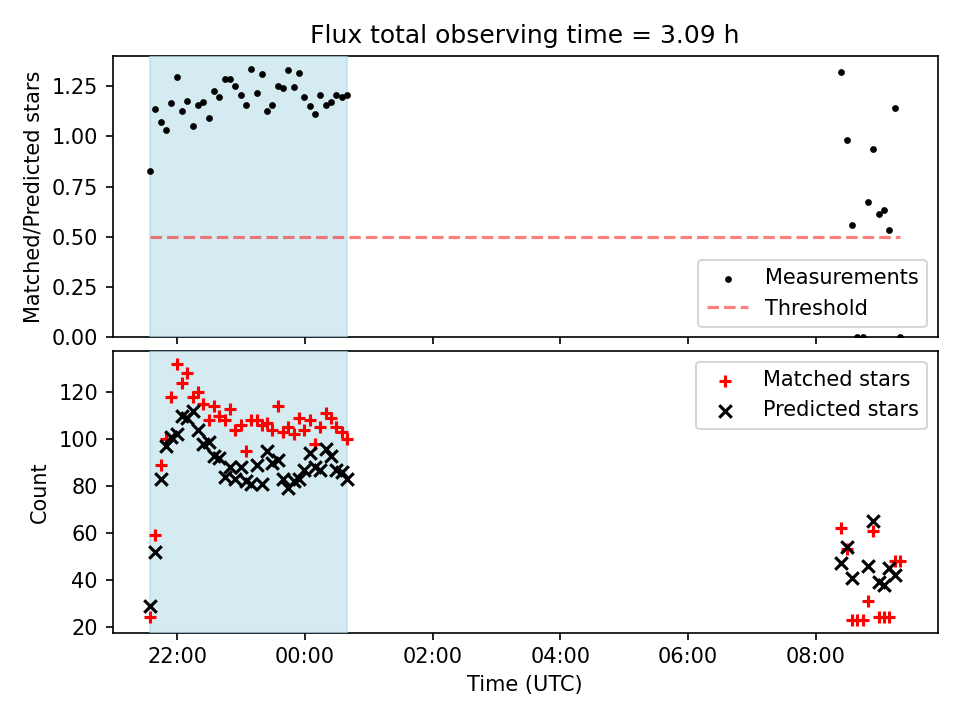 Flux total observing time = 3.09 h

Matched/Predicted stars

1.25
1.00
0.75
0.50
0.25
0.00

Measurements
Threshold

Count

120
100
80
60
40
20

Matched stars
Predicted stars

22:00
00:00
02:00
04:00
06:00
08:00

Time (UTC)